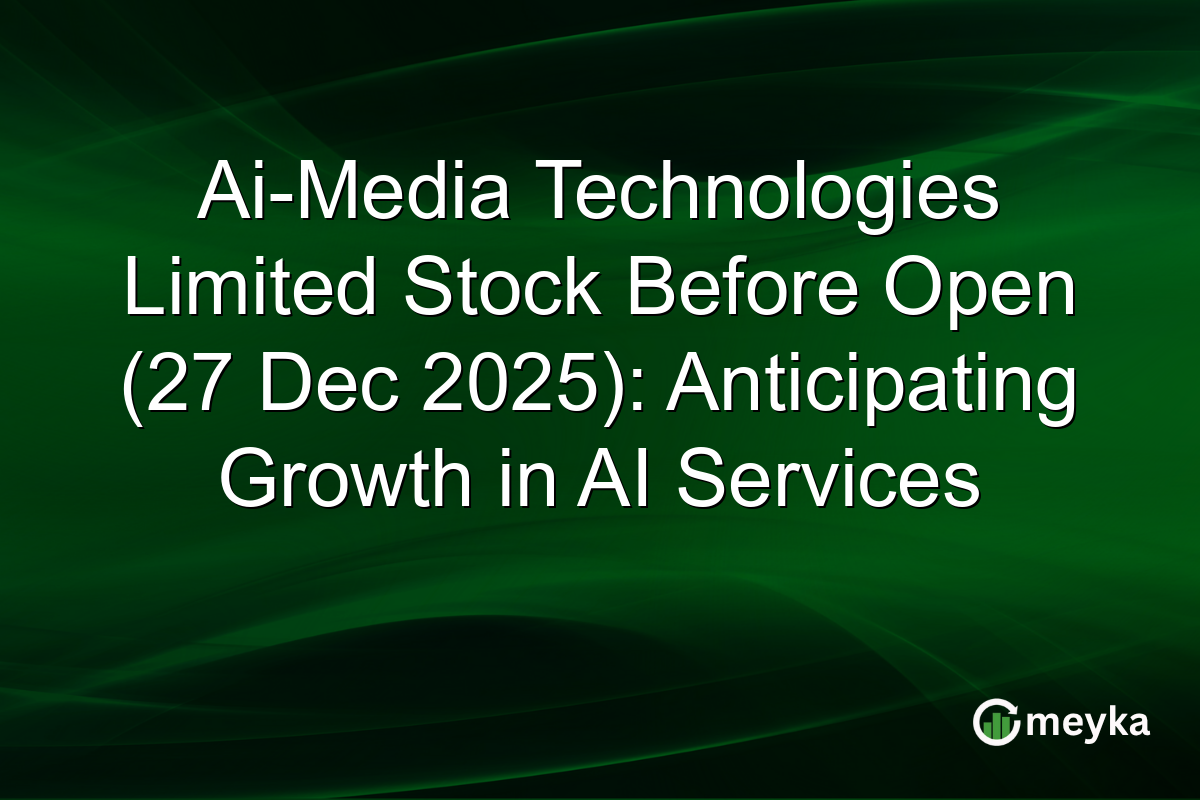 Ai-Media Technologies Limited Stock Before Open (27 Dec 2025): Anticipating Growth in AI Services

meyka